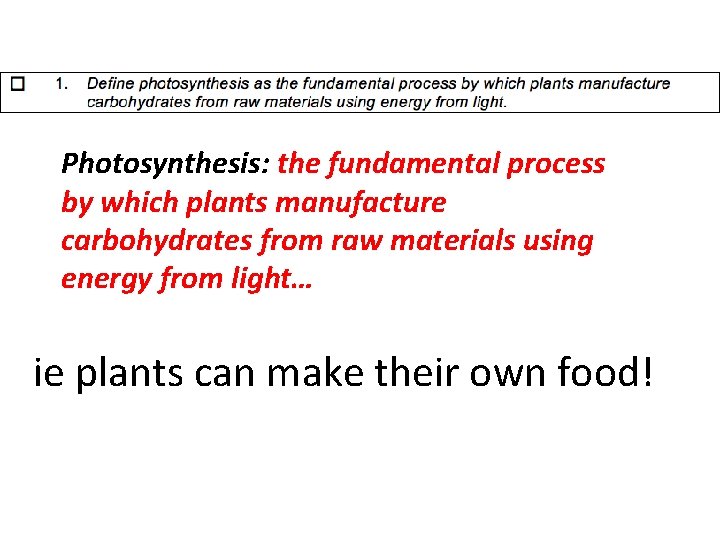 ☐ 1. Define photosynthesis as the fundamental process by which plants manufacture carbohydrates from raw materials using energy from light.

Photosynthesis: the fundamental process by which plants manufacture carbohydrates from raw materials using energy from light…

ie plants can make their own food!